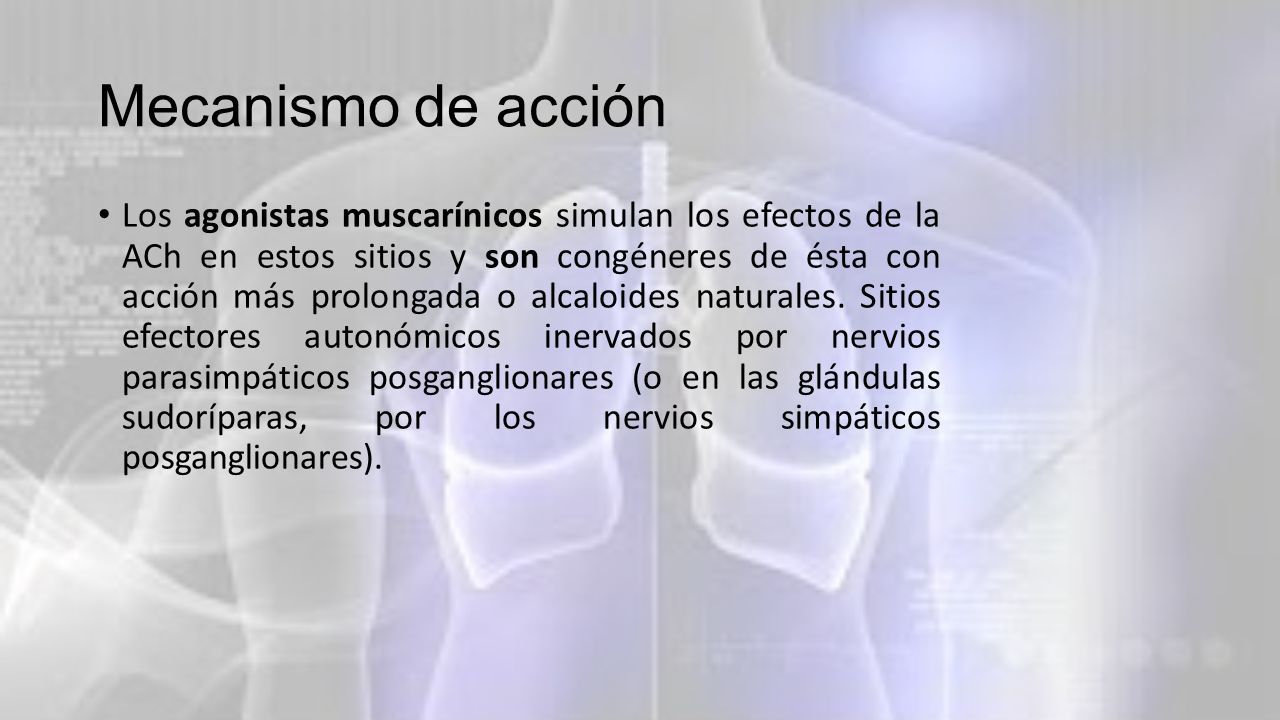 Mecanismo de acción

• Los agonistas muscarínicos simulan los efectos de la ACh en estos sitios y son congéneres de ésta con acción más prolongada o alcaloides naturales. Sitios efectores autonómicos inervados por nervios parasimpáticos posganglionares (o en las glándulas sudoríparas, por los nervios simpáticos posganglionares).